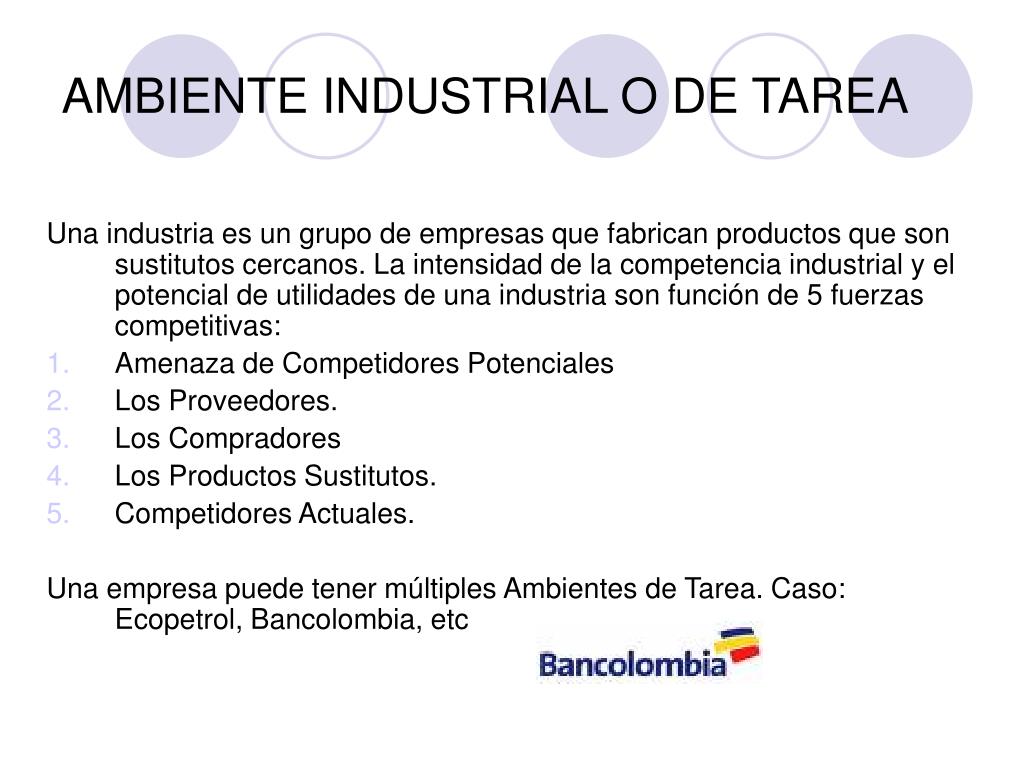 AMBIENTE INDUSTRIAL O DE TAREA

Una industria es un grupo de empresas que fabrican productos que son sustitutos cercanos. La intensidad de la competencia industrial y el potencial de utilidades de una industria son función de 5 fuerzas competitivas:

1. Amenaza de Competidores Potenciales
2. Los Proveedores.
3. Los Compradores
4. Los Productos Sustitutos.
5. Competidores Actuales.

Una empresa puede tener múltiples Ambientes de Tarea. Caso: Ecopetrol, Bancolombia, etc

Bancolombia